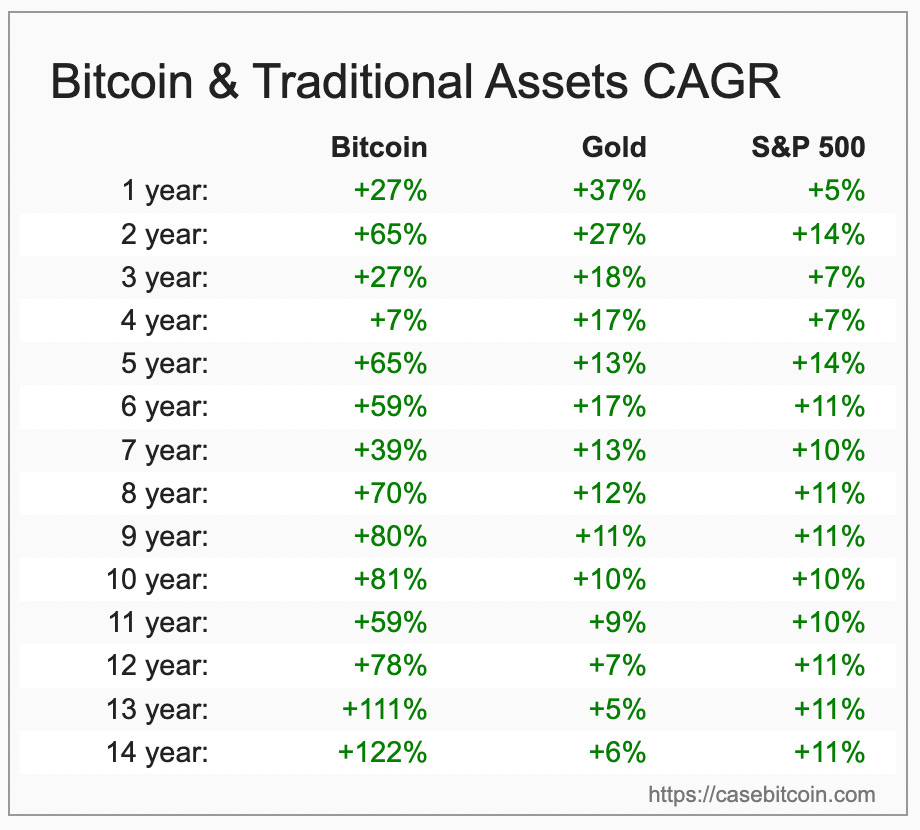 Bitcoin & Traditional Assets CAGR

| | Bitcoin | Gold | S&P 500 |
|---|---|---|---|
| 1 year: | +27% | +37% | +5% |
| 2 year: | +65% | +27% | +14% |
| 3 year: | +27% | +18% | +7% |
| 4 year: | +7% | +17% | +7% |
| 5 year: | +65% | +13% | +14% |
| 6 year: | +59% | +17% | +11% |
| 7 year: | +39% | +13% | +10% |
| 8 year: | +70% | +12% | +11% |
| 9 year: | +80% | +11% | +11% |
| 10 year: | +81% | +10% | +10% |
| 11 year: | +59% | +9% | +10% |
| 12 year: | +78% | +7% | +11% |
| 13 year: | +111% | +5% | +11% |
| 14 year: | +122% | +6% | +11% |

https://casebitcoin.com